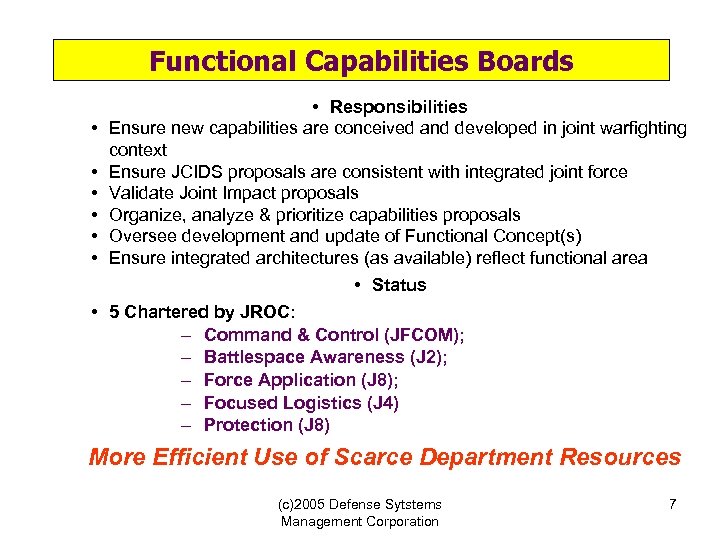 Functional Capabilities Boards

• Responsibilities

• Ensure new capabilities are conceived and developed in joint warfighting context
• Ensure JCIDS proposals are consistent with integrated joint force
• Validate Joint Impact proposals
• Organize, analyze & prioritize capabilities proposals
• Oversee development and update of Functional Concept(s)
• Ensure integrated architectures (as available) reflect functional area

• Status

• 5 Chartered by JROC:
– Command & Control (JFCOM);
– Battlespace Awareness (J2);
– Force Application (J8);
– Focused Logistics (J4)
– Protection (J8)

More Efficient Use of Scarce Department Resources

(c)2005 Defense Sytstems Management Corporation

7